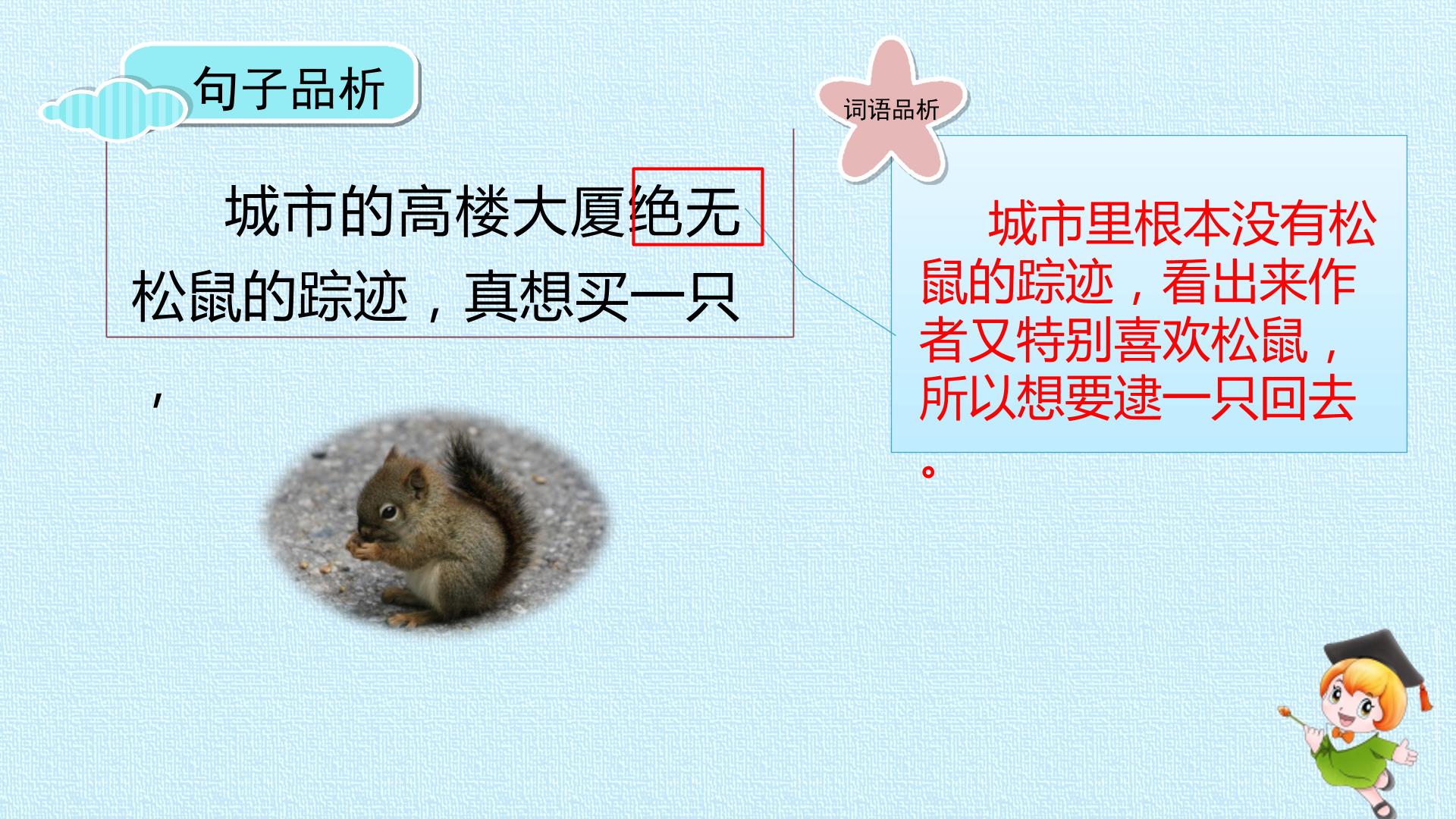 句子品析

城市的高楼大厦绝无松鼠的踪迹，真想买一只，

词语品析

城市里根本没有松鼠的踪迹，看出来作者又特别喜欢松鼠，所以想要逮一只回去。